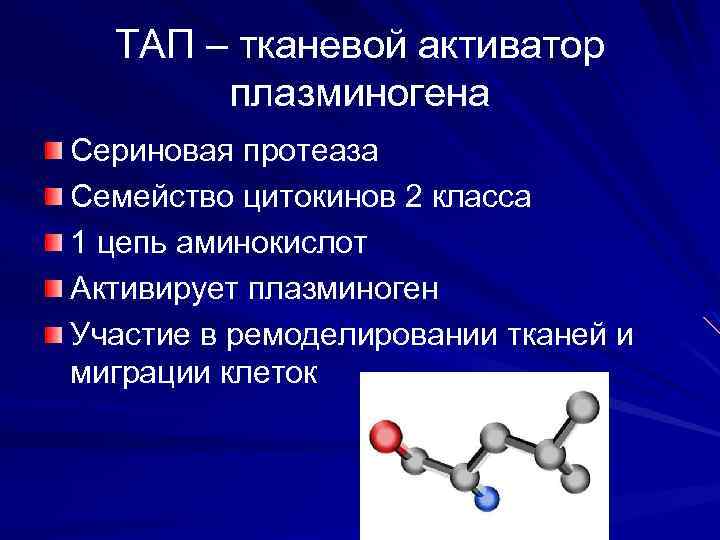 ТАП – тканевой активатор плазминогена

Сериновая протеаза

Семейство цитокинов 2 класса

1 цепь аминокислот

Активирует плазминоген

Участие в ремоделировании тканей и миграции клеток